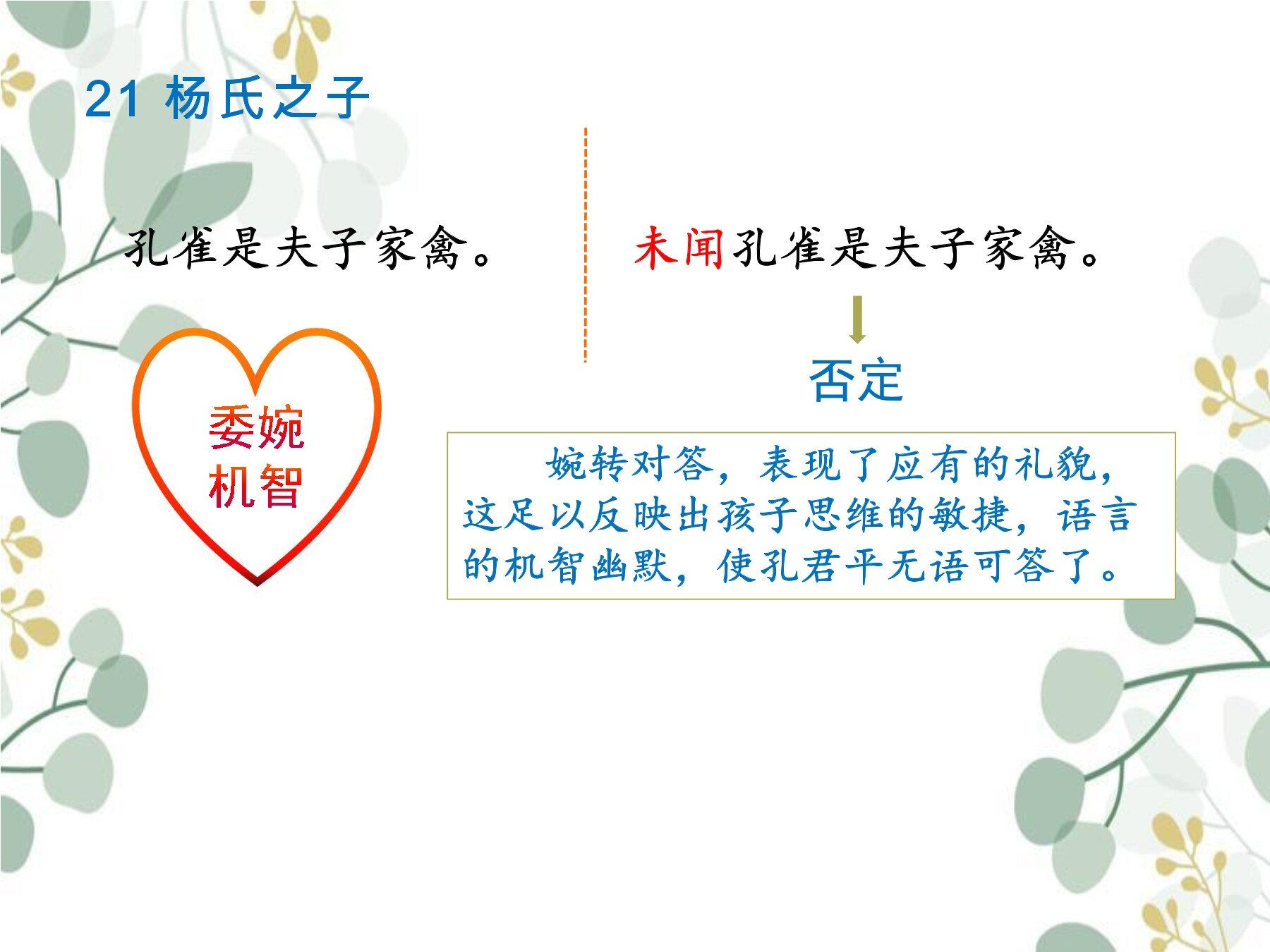 21 杨氏之子

孔雀是夫子家禽。

未闻孔雀是夫子家禽。

否定

委婉
机智

婉转对答，表现了应有的礼貌，这足以反映出孩子思维的敏捷，语言的机智幽默，使孔君平无语可答了。